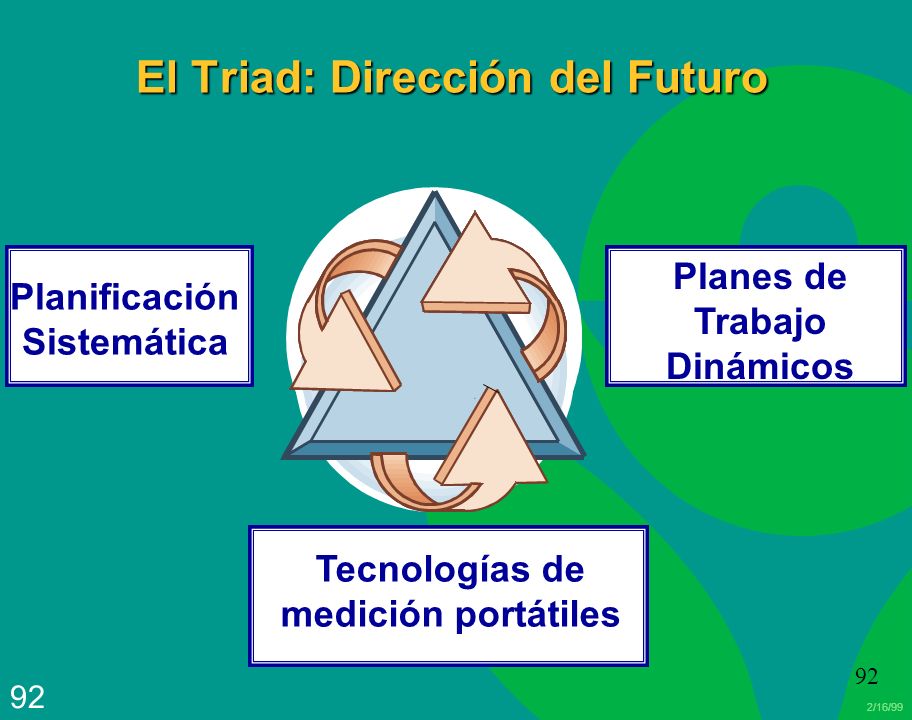 El Triad: Dirección del Futuro

Planificación Sistemática

Planes de Trabajo Dinámicos

Tecnologías de medición portátiles

92

92

2/16/99